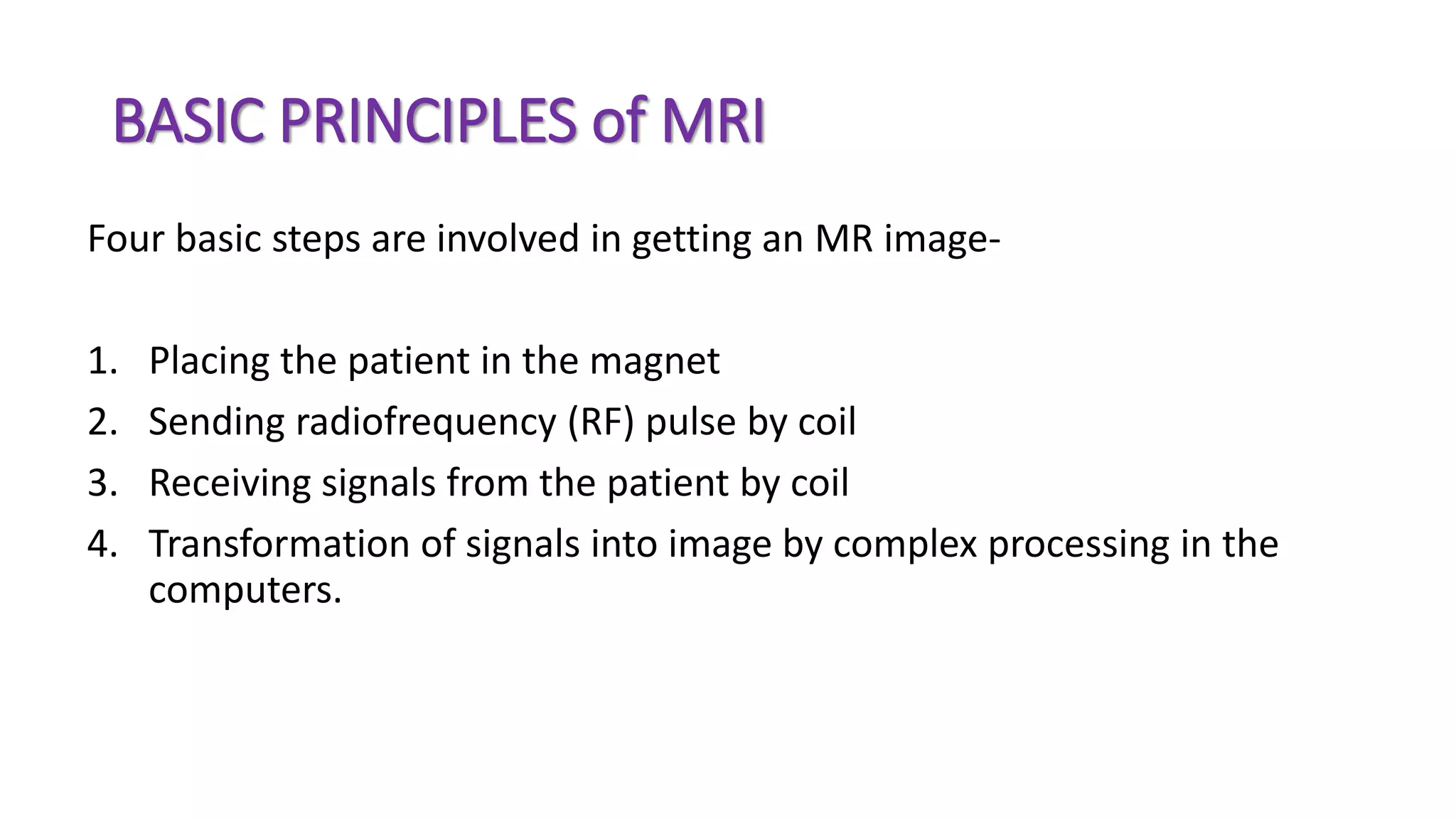 BASIC PRINCIPLES of MRI

Four basic steps are involved in getting an MR image-

1. Placing the patient in the magnet
2. Sending radiofrequency (RF) pulse by coil
3. Receiving signals from the patient by coil
4. Transformation of signals into image by complex processing in the computers.